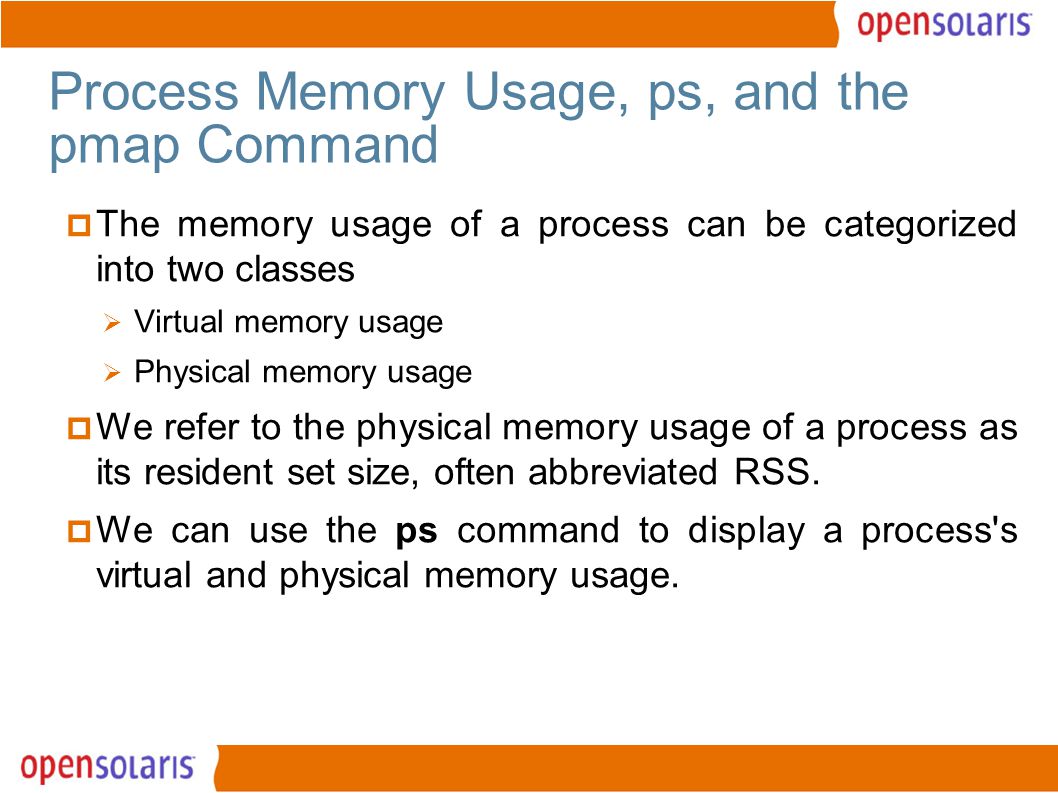 opensolaris

Process Memory Usage, ps, and the pmap Command

The memory usage of a process can be categorized into two classes

Virtual memory usage

Physical memory usage

We refer to the physical memory usage of a process as its resident set size, often abbreviated RSS.

We can use the ps command to display a process's virtual and physical memory usage.

opensolaris